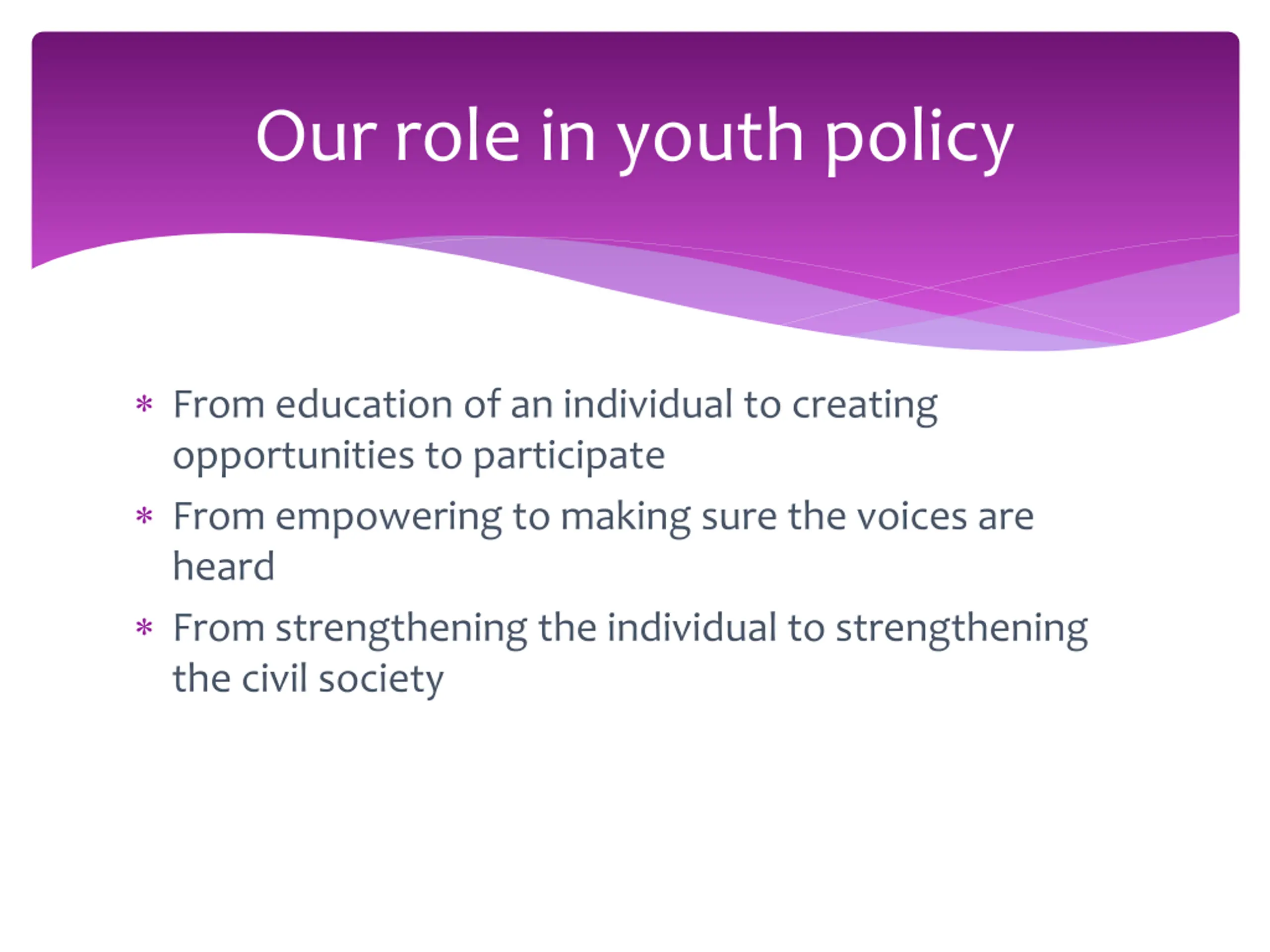 Our role in youth policy

* From education of an individual to creating opportunities to participate
* From empowering to making sure the voices are heard
* From strengthening the individual to strengthening the civil society